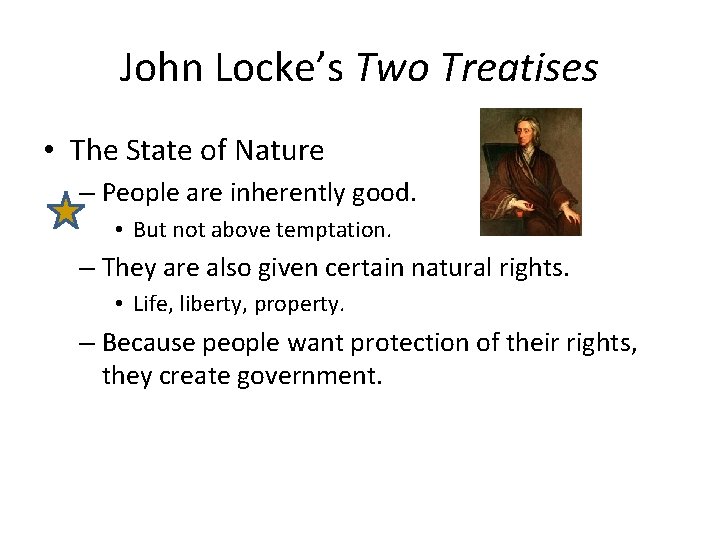 John Locke's Two Treatises

• The State of Nature
– People are inherently good.
• But not above temptation.
– They are also given certain natural rights.
• Life, liberty, property.
– Because people want protection of their rights, they create government.